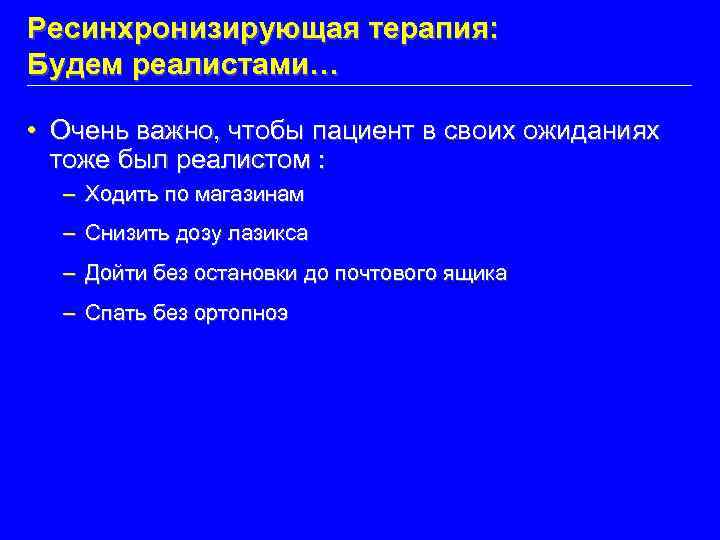 Ресинхронизирующая терапия:
Будем реалистами…

• Очень важно, чтобы пациент в своих ожиданиях тоже был реалистом :

– Ходить по магазинам

– Снизить дозу лазикса

– Дойти без остановки до почтового ящика

– Спать без ортопноэ